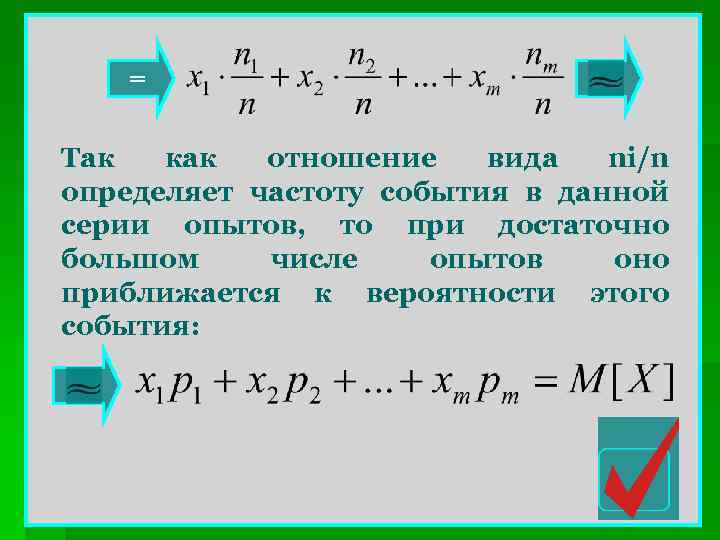 $= x_1 \cdot \frac{n_1}{n} + x_2 \cdot \frac{n_2}{n} + \ldots + x_m \cdot \frac{n_m}{n} \approx$

Так как отношение вида ni/n определяет частоту события в данной серии опытов, то при достаточно большом числе опытов оно приближается к вероятности этого события:

$\approx x_1 p_1 + x_2 p_2 + \ldots + x_m p_m = M[X]$